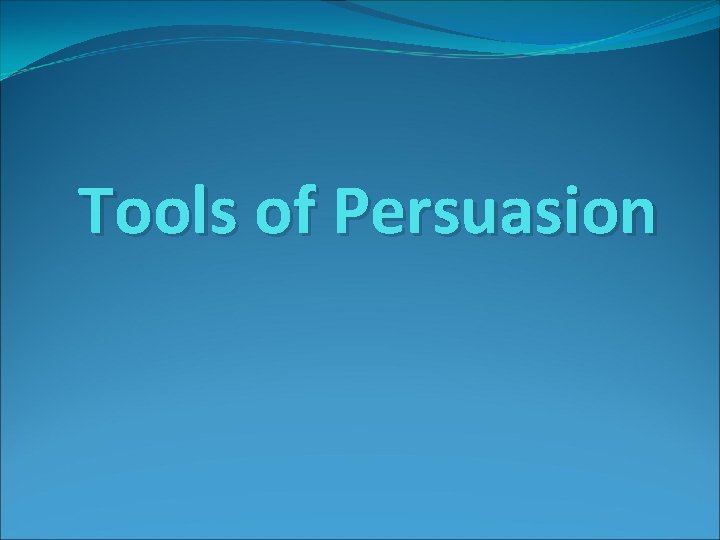 Tools of Persuasion